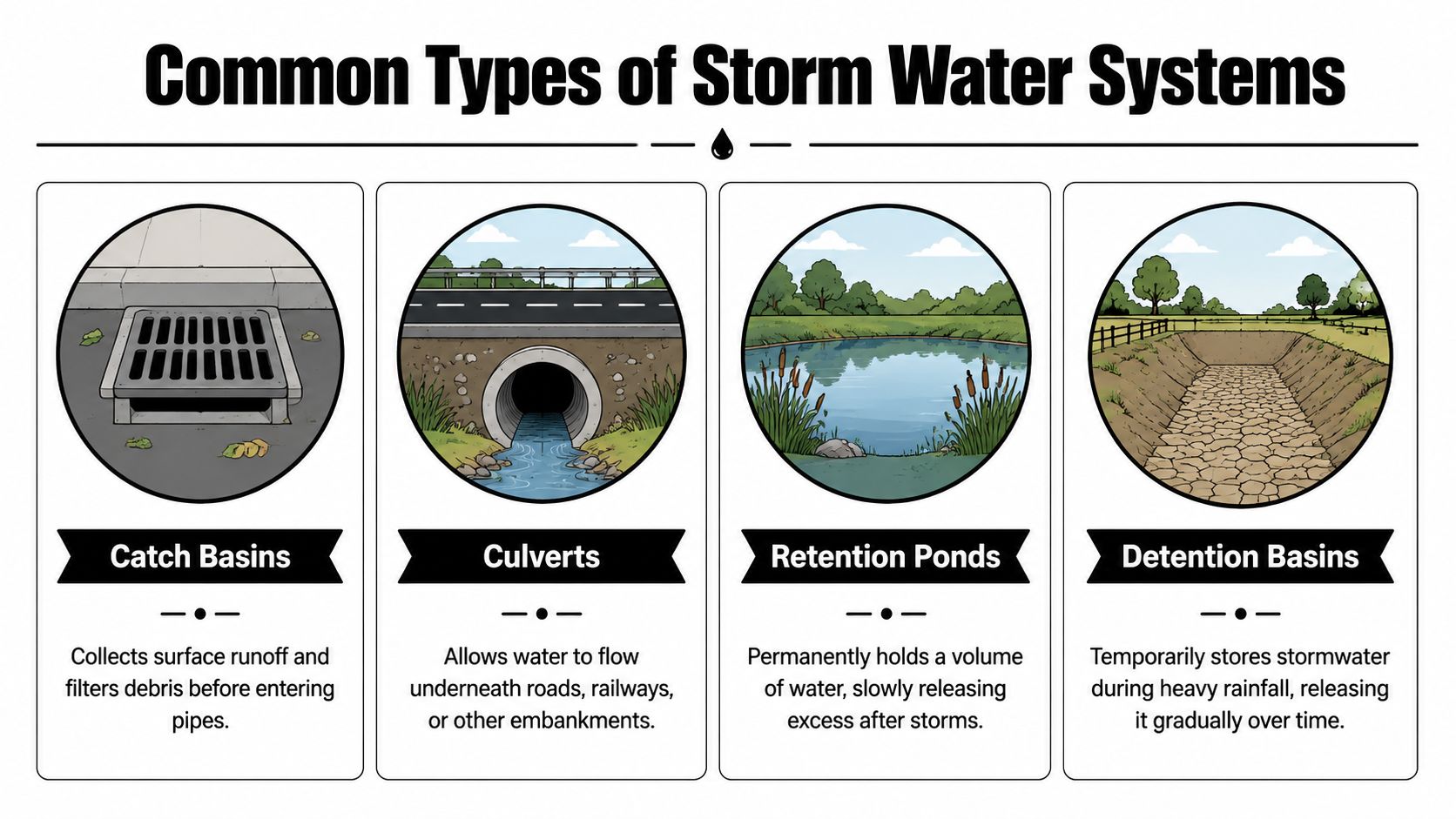 Common Types of Storm Water Systems

Catch Basins

Collects surface runoff and filters debris before entering pipes.

Culverts

Allows water to flow underneath roads, railways, or other embankments.

Retention Ponds

Permanently holds a volume of water, slowly releasing excess after storms.

Detention Basins

Temporarily stores stormwater during heavy rainfall, releasing it gradually over time.